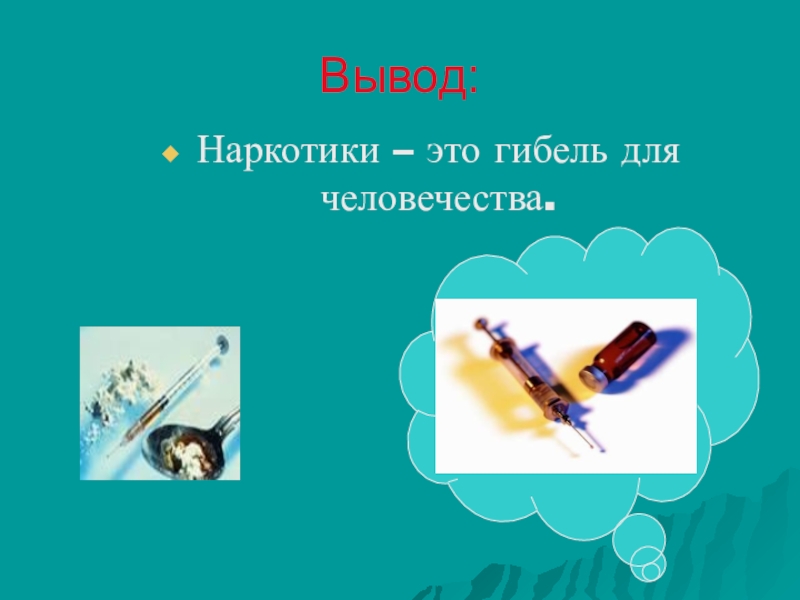 Вывод:

Наркотики – это гибель для человечества.